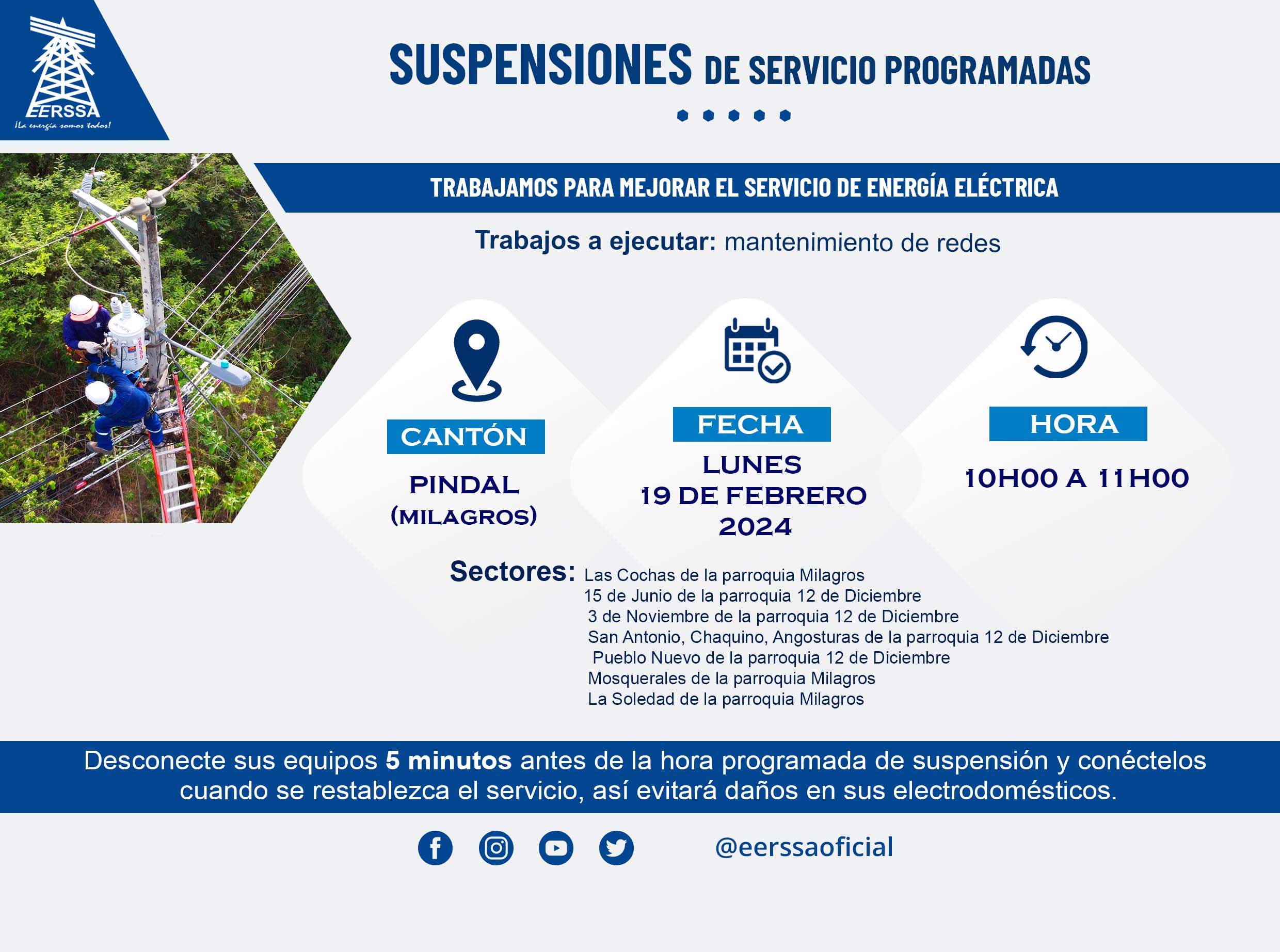 EERSSA
¡La energía somos todos!

SUSPENSIONES DE SERVICIO PROGRAMADAS

TRABAJAMOS PARA MEJORAR EL SERVICIO DE ENERGÍA ELÉCTRICA

Trabajos a ejecutar: mantenimiento de redes

CANTÓN
PINDAL (MILAGROS)

FECHA
LUNES 19 DE FEBRERO 2024

HORA
10H00 A 11H00

Sectores: Las Cochas de la parroquia Milagros
15 de Junio de la parroquia 12 de Diciembre
3 de Noviembre de la parroquia 12 de Diciembre
San Antonio, Chaquino, Angosturas de la parroquia 12 de Diciembre
Pueblo Nuevo de la parroquia 12 de Diciembre
Mosquerales de la parroquia Milagros
La Soledad de la parroquia Milagros

Desconecte sus equipos 5 minutos antes de la hora programada de suspensión y conéctelos cuando se restablezca el servicio, así evitará daños en sus electrodomésticos.

@eerssaoficial